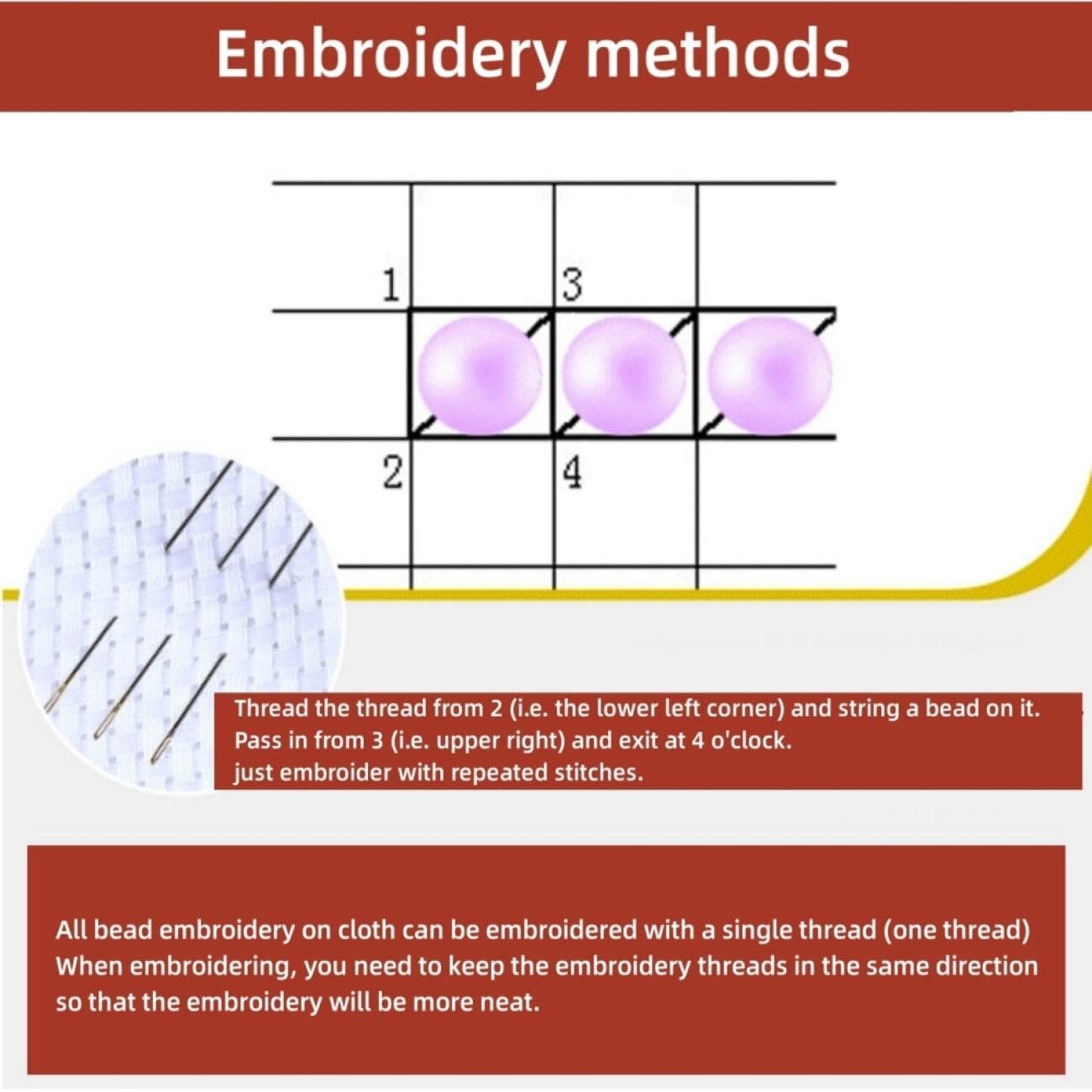 Embroidery methods

1
3
2
4

Thread the thread from 2 (i.e. the lower left corner) and string a bead on it.
Pass in from 3 (i.e. upper right) and exit at 4 o'clock.
just embroider with repeated stitches.

All bead embroidery on cloth can be embroidered with a single thread (one thread)
When embroidering, you need to keep the embroidery threads in the same direction so that the embroidery will be more neat.